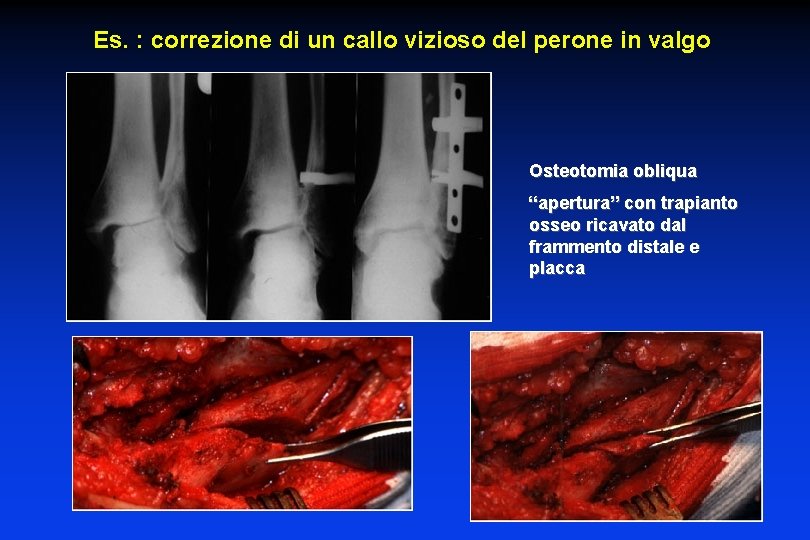 Es. : correzione di un callo vizioso del perone in valgo

Osteotomia obliqua

“apertura” con trapianto osseo ricavato dal frammento distale e placca